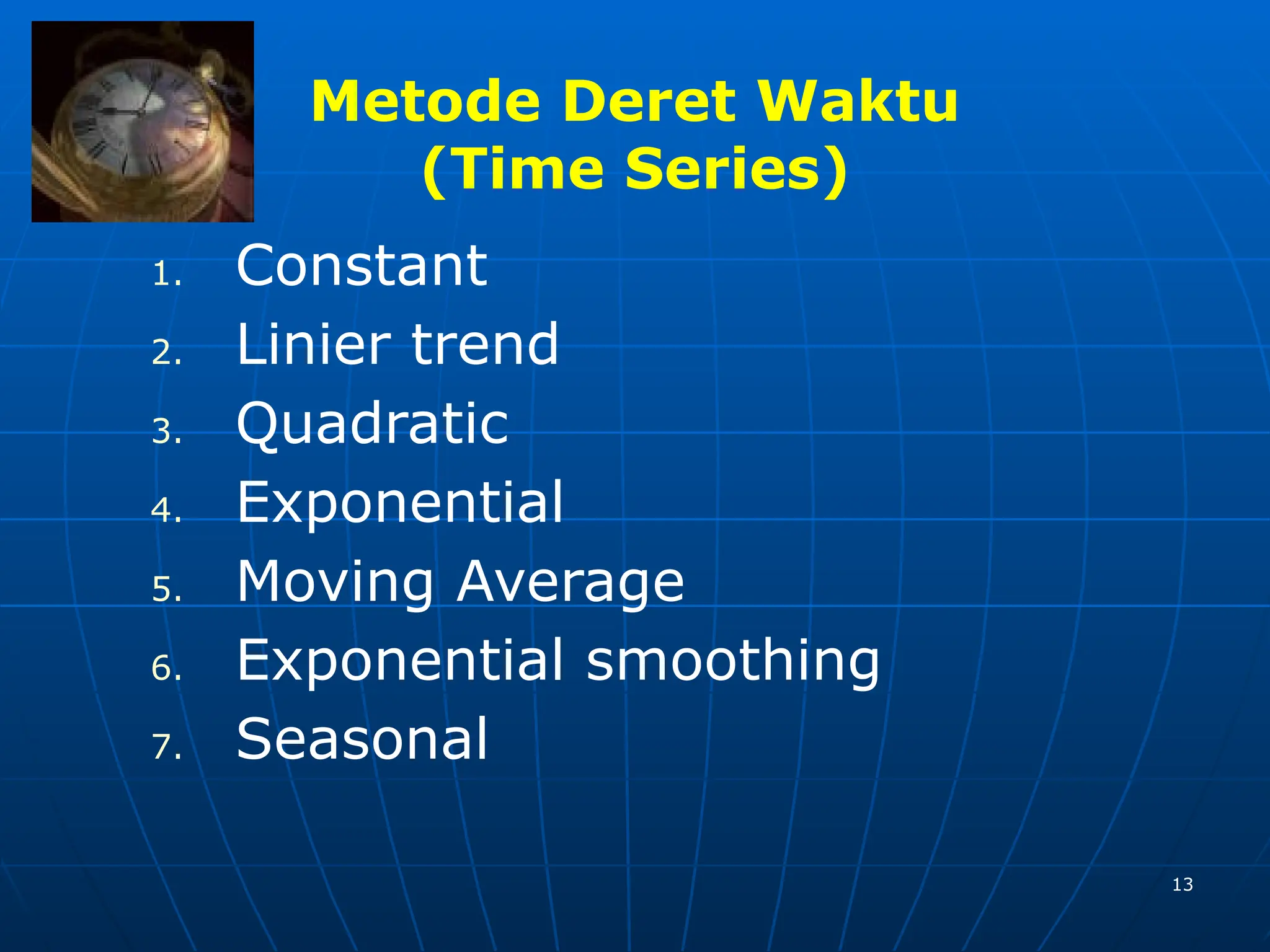 Metode Deret Waktu
(Time Series)

1. Constant
2. Linier trend
3. Quadratic
4. Exponential
5. Moving Average
6. Exponential smoothing
7. Seasonal

13